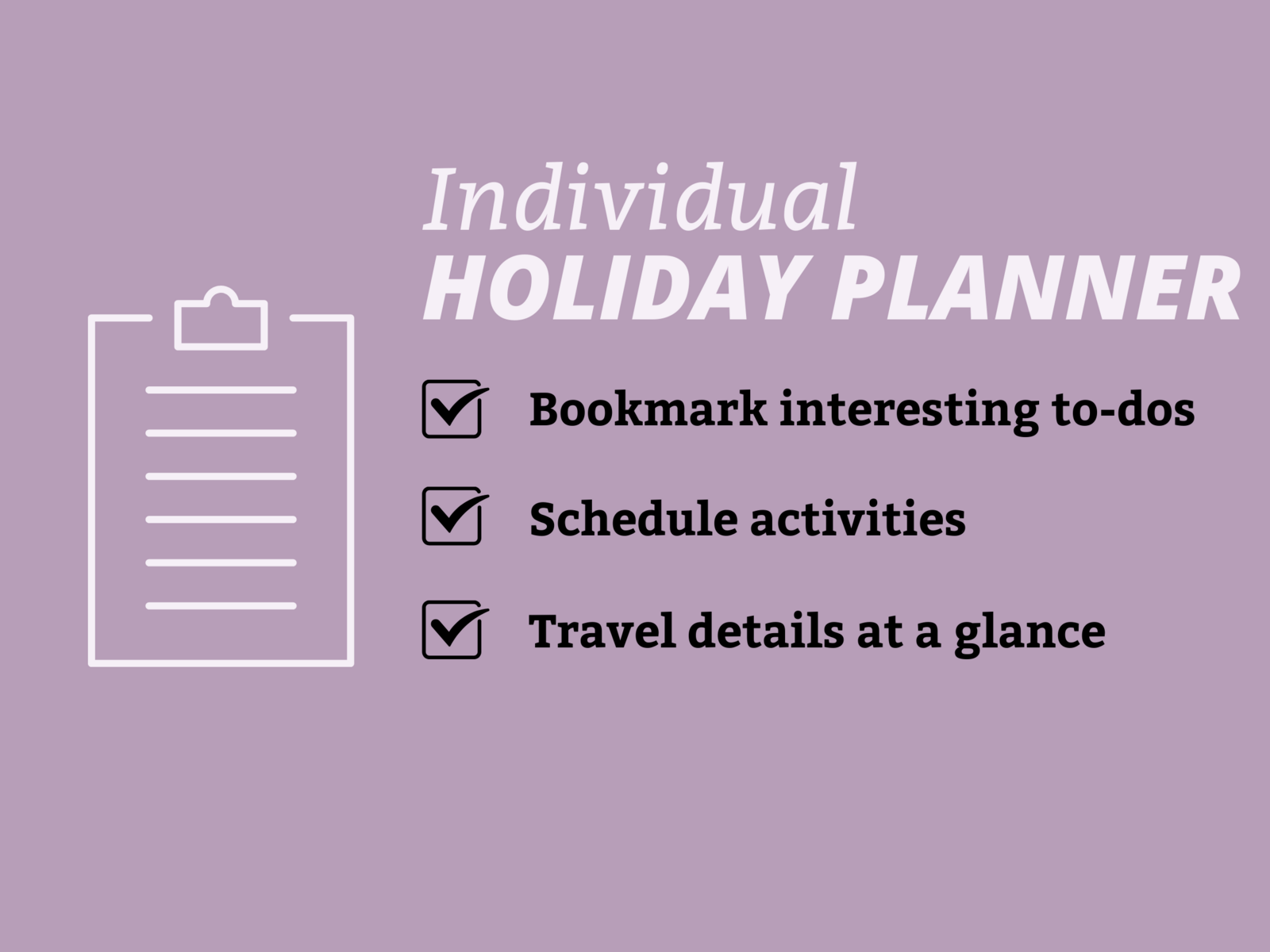 Individual
HOLIDAY PLANNER

Bookmark interesting to-dos

Schedule activities

Travel details at a glance